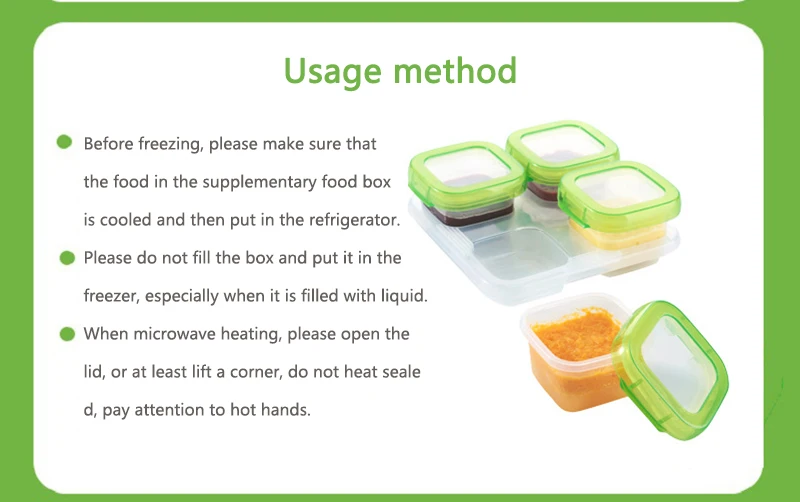 Usage method

Before freezing, please make sure that the food in the supplementary food box is cooled and then put in the refrigerator.

Please do not fill the box and put it in the freezer, especially when it is filled with liquid.

When microwave heating, please open the lid, or at least lift a corner, do not heat seale d, pay attention to hot hands.